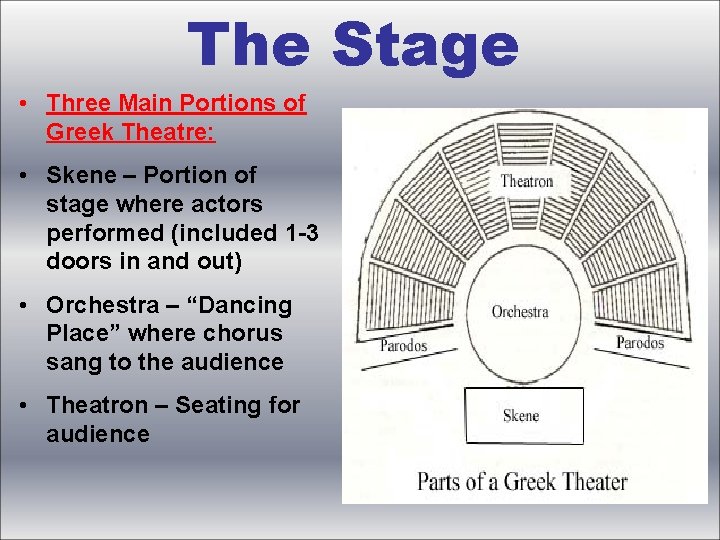 The Stage

• Three Main Portions of Greek Theatre:

• Skene – Portion of stage where actors performed (included 1-3 doors in and out)

• Orchestra – “Dancing Place” where chorus sang to the audience

• Theatron – Seating for audience

Theatron

Orchestra

Parodos

Parodos

Skene

Parts of a Greek Theater